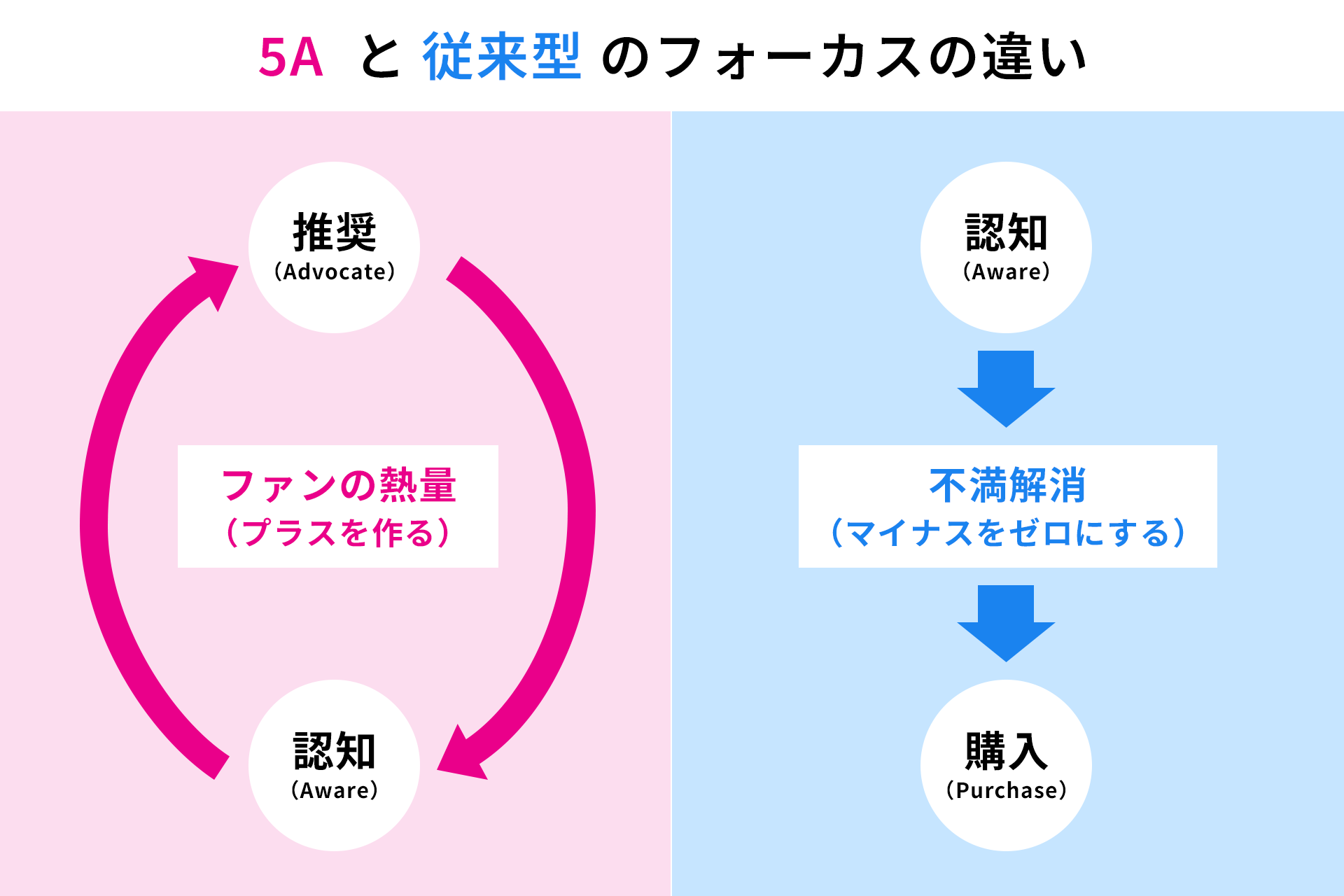 5A と 従来型 のフォーカスの違い

推奨
（Advocate）

ファンの熱量
（プラスを作る）

認知
（Aware）

認知
（Aware）

不満解消
（マイナスをゼロにする）

購入
（Purchase）